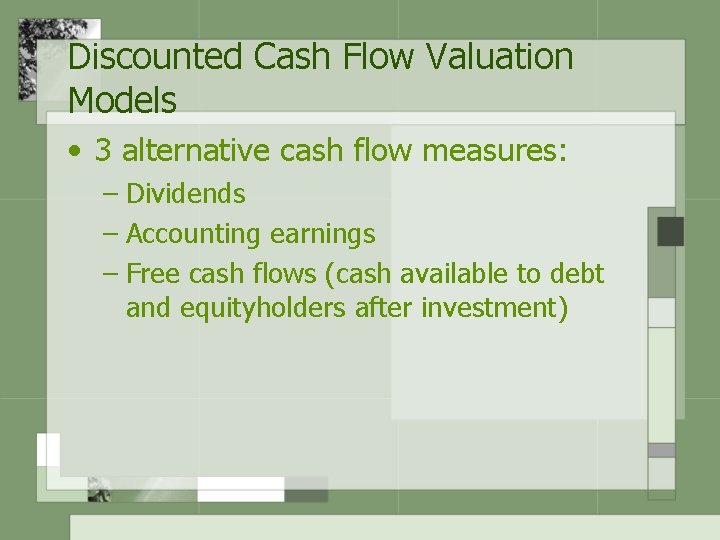 Discounted Cash Flow Valuation Models

• 3 alternative cash flow measures:
– Dividends
– Accounting earnings
– Free cash flows (cash available to debt and equityholders after investment)